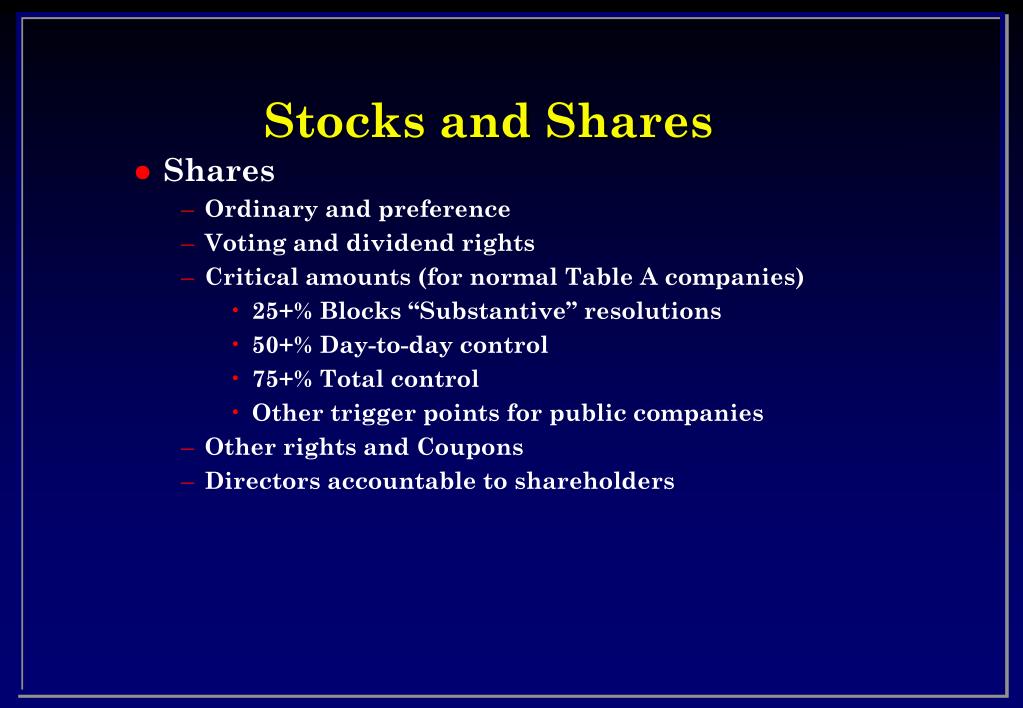 Stocks and Shares

● Shares

– Ordinary and preference
– Voting and dividend rights
– Critical amounts (for normal Table A companies)
 • 25+% Blocks “Substantive” resolutions
 • 50+% Day-to-day control
 • 75+% Total control
 • Other trigger points for public companies
– Other rights and Coupons
– Directors accountable to shareholders